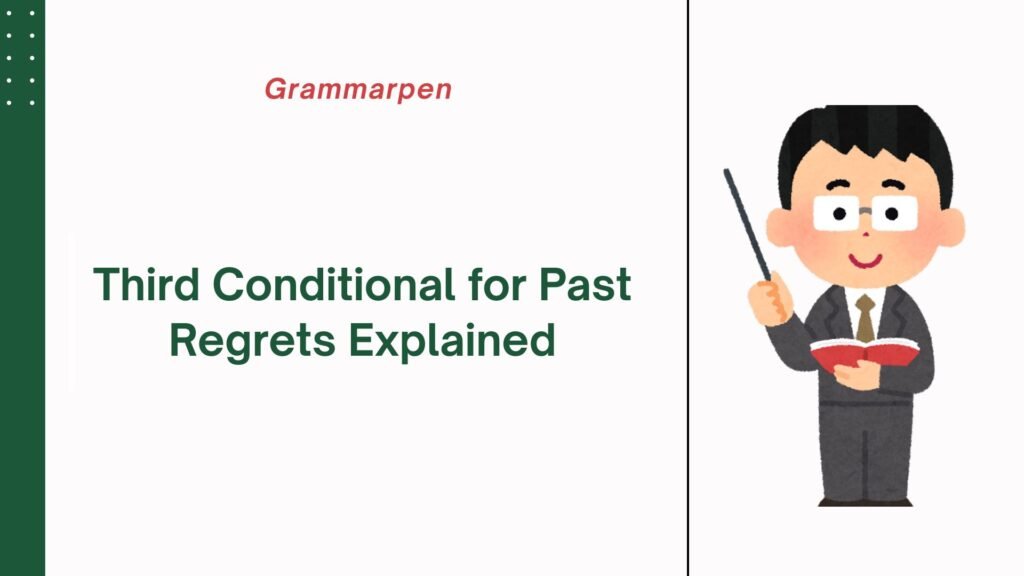 Grammarpen

Third Conditional for Past Regrets Explained